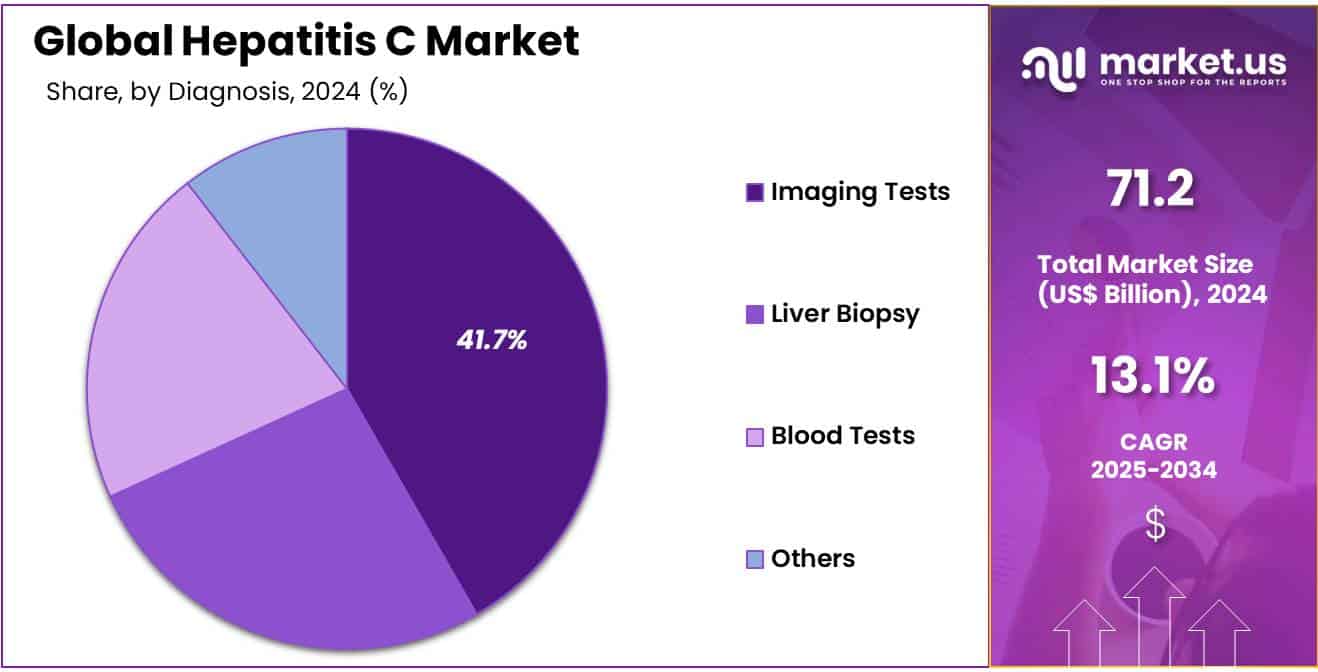 Global Hepatitis C Market
Share, by Diagnosis, 2024 (%)

41.7%

Imaging Tests
Liver Biopsy
Blood Tests
Others

market.us
ONE STOP SHOP FOR THE REPORTS

71.2
Total Market Size (US$ Billion), 2024

13.1%
CAGR 2025-2034

$